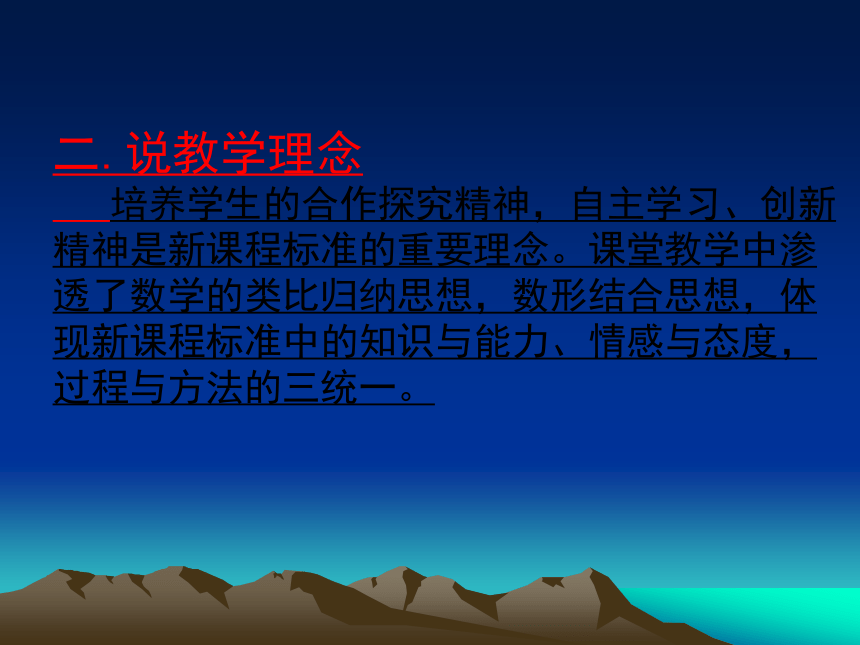 二. 说教学理念

培养学生的合作探究精神，自主学习、创新精神是新课程标准的重要理念。课堂教学中渗透了数学的类比归纳思想，数形结合思想，体现新课程标准中的知识与能力、情感与态度，过程与方法的三统一。